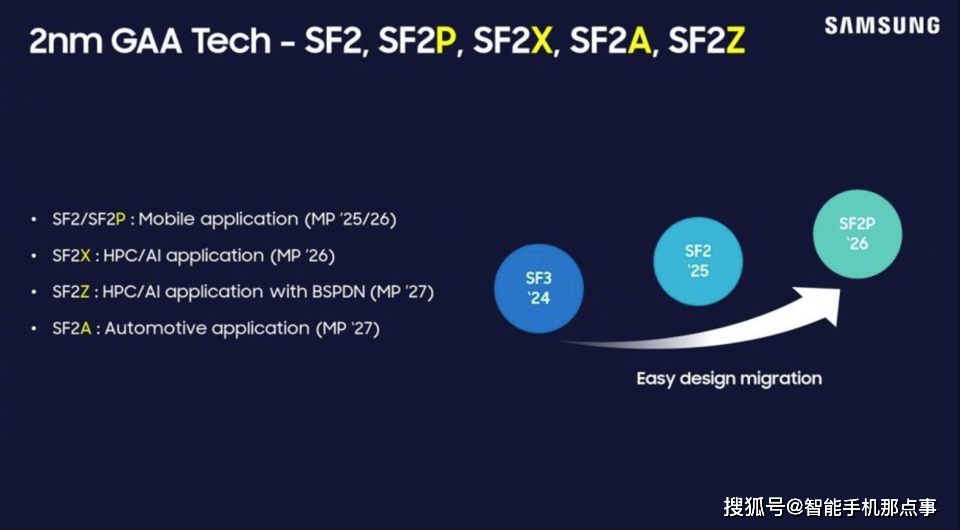 2nm GAA Tech - SF2, SF2P, SF2X, SF2A, SF2Z

SAMSUNG

• SF2/SF2P : Mobile application (MP '25/26)
• SF2X : HPC/AI application (MP '26)
• SF2Z : HPC/AI application with BSPDN (MP '27)
• SF2A : Automotive application (MP '27)

SF3 '24

SF2 '25

SF2P '26

Easy design migration

搜狐号@智能手机那点事